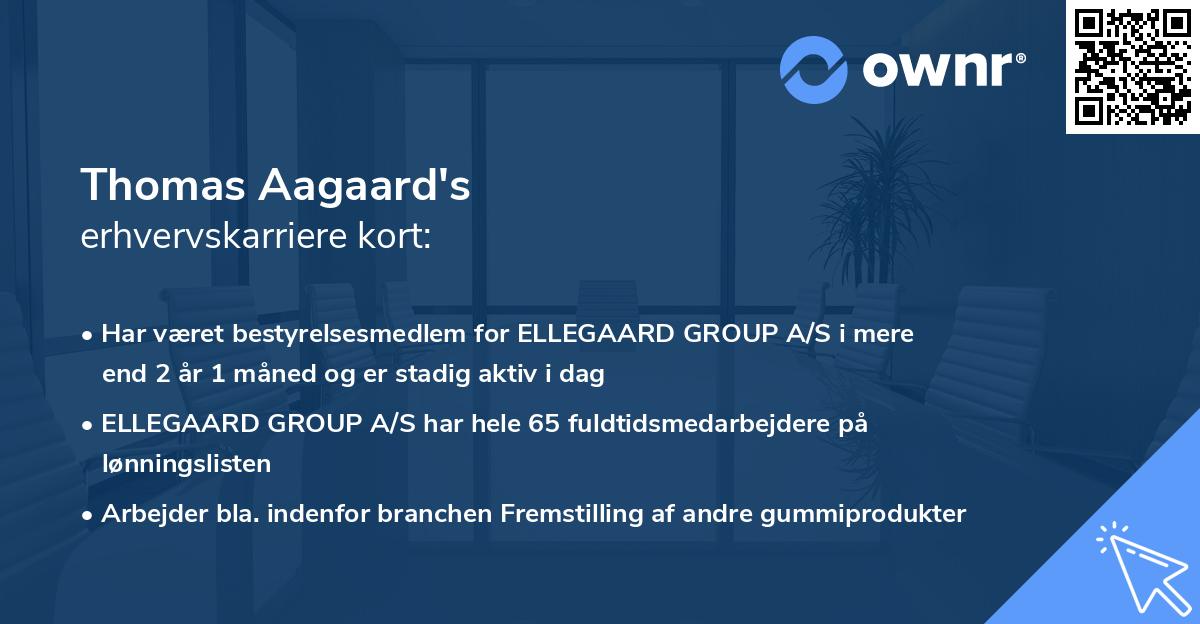 ownr®

Thomas Aagaard's
erhvervskarriere kort:

• Har været bestyrelsesmedlem for ELLEGAARD GROUP A/S i mere end 2 år 1 måned og er stadig aktiv i dag

• ELLEGAARD GROUP A/S har hele 65 fuldtidsmedarbejdere på lønningslisten

• Arbejder bla. indenfor branchen Fremstilling af andre gummiprodukter